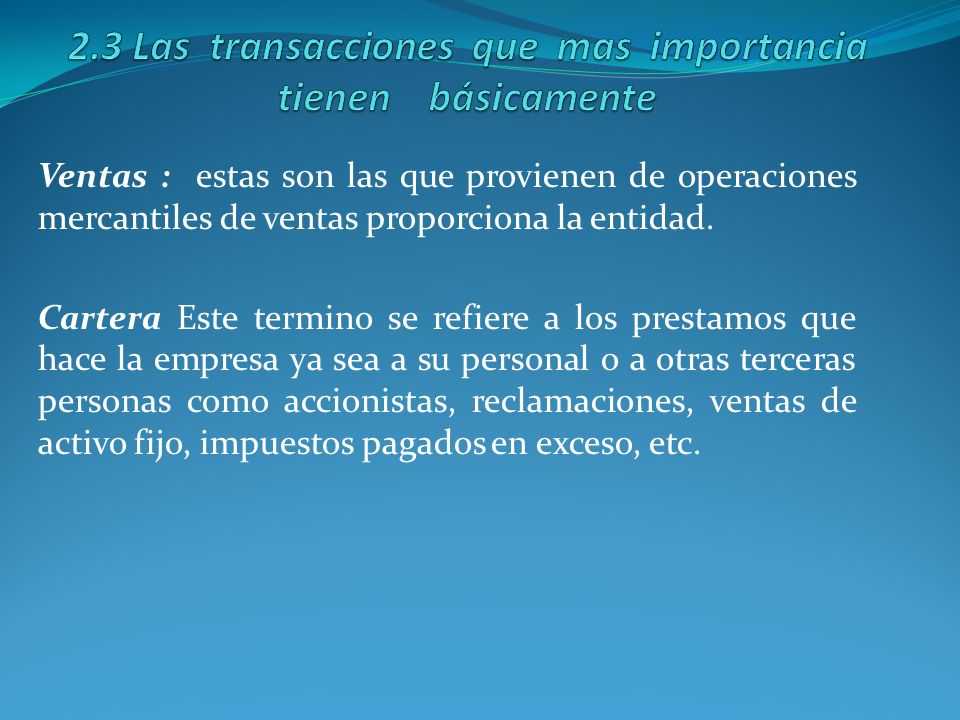 2.3 Las transacciones que mas importancia tienen básicamente

Ventas : estas son las que provienen de operaciones mercantiles de ventas proporciona la entidad.

Cartera Este termino se refiere a los prestamos que hace la empresa ya sea a su personal o a otras terceras personas como accionistas, reclamaciones, ventas de activo fijo, impuestos pagados en exceso, etc.